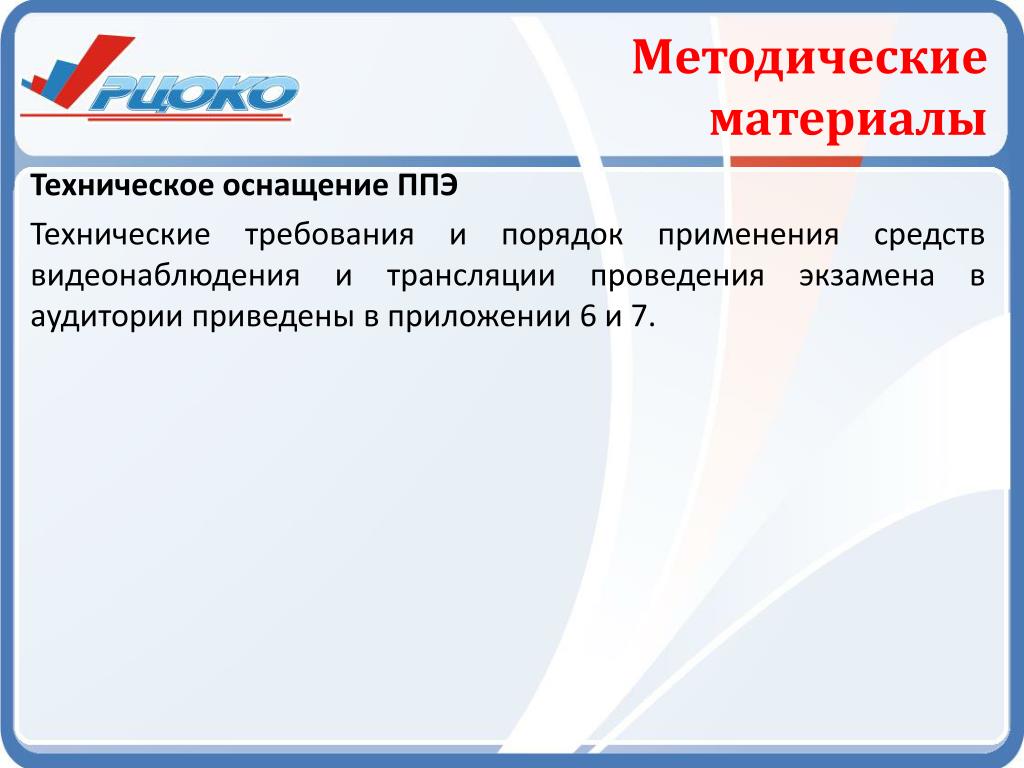 РЦОКО

Методические материалы

Техническое оснащение ППЭ

Технические требования и порядок применения средств видеонаблюдения и трансляции проведения экзамена в аудитории приведены в приложении 6 и 7.